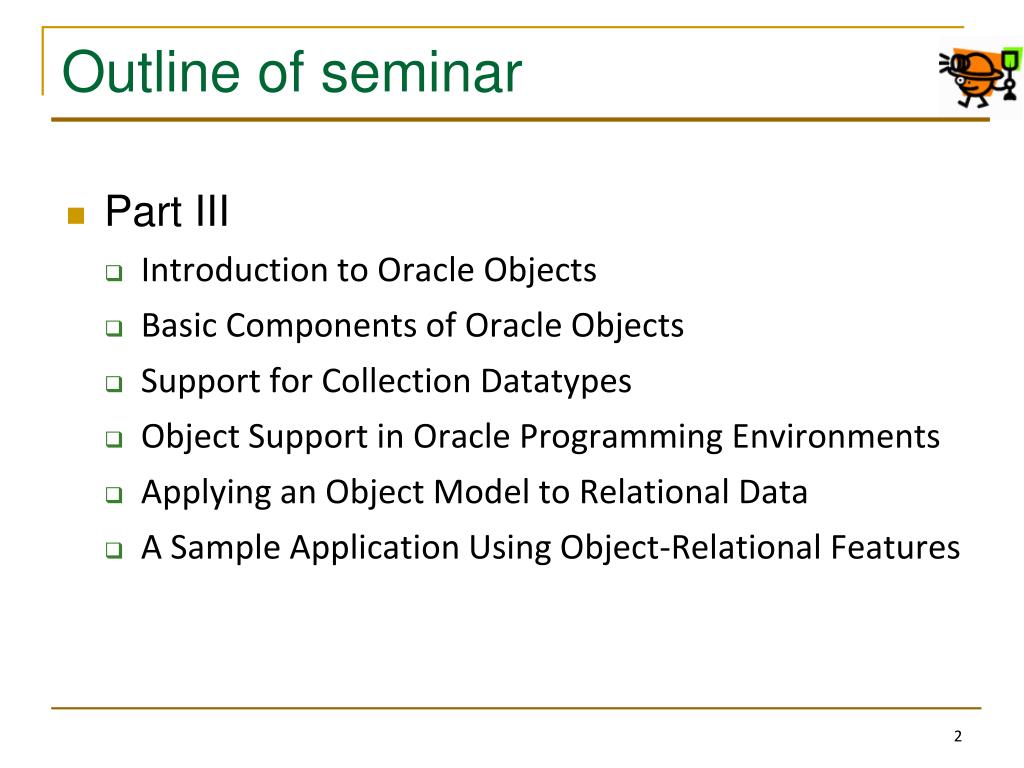 Outline of seminar

Part III

Introduction to Oracle Objects

Basic Components of Oracle Objects

Support for Collection Datatypes

Object Support in Oracle Programming Environments

Applying an Object Model to Relational Data

A Sample Application Using Object-Relational Features

2